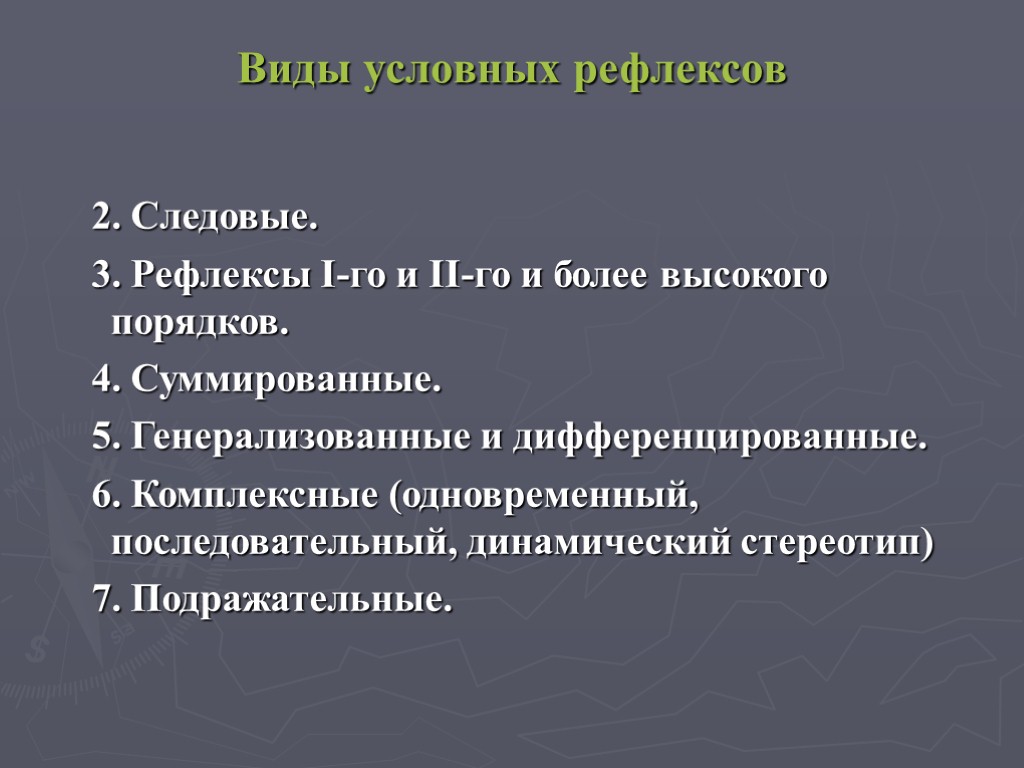 Виды условных рефлексов

2. Следовые.

3. Рефлексы I-го и II-го и более высокого порядков.

4. Суммированные.

5. Генерализованные и дифференцированные.

6. Комплексные (одновременный, последовательный, динамический стереотип)

7. Подражательные.